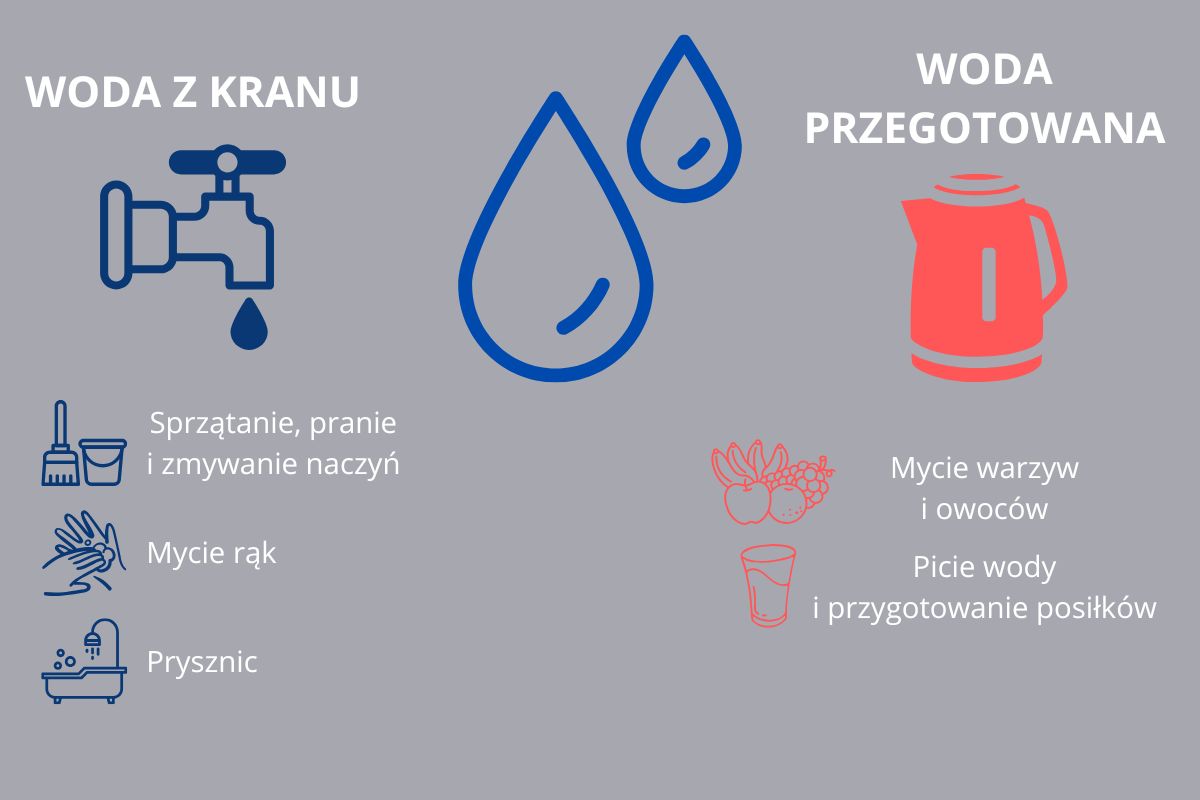 WODA Z KRANU

Sprzątanie, pranie i zmywanie naczyń

Mycie rąk

Prysznic

WODA PRZEGOTOWANA

Mycie warzyw i owoców

Picie wody i przygotowanie posiłków